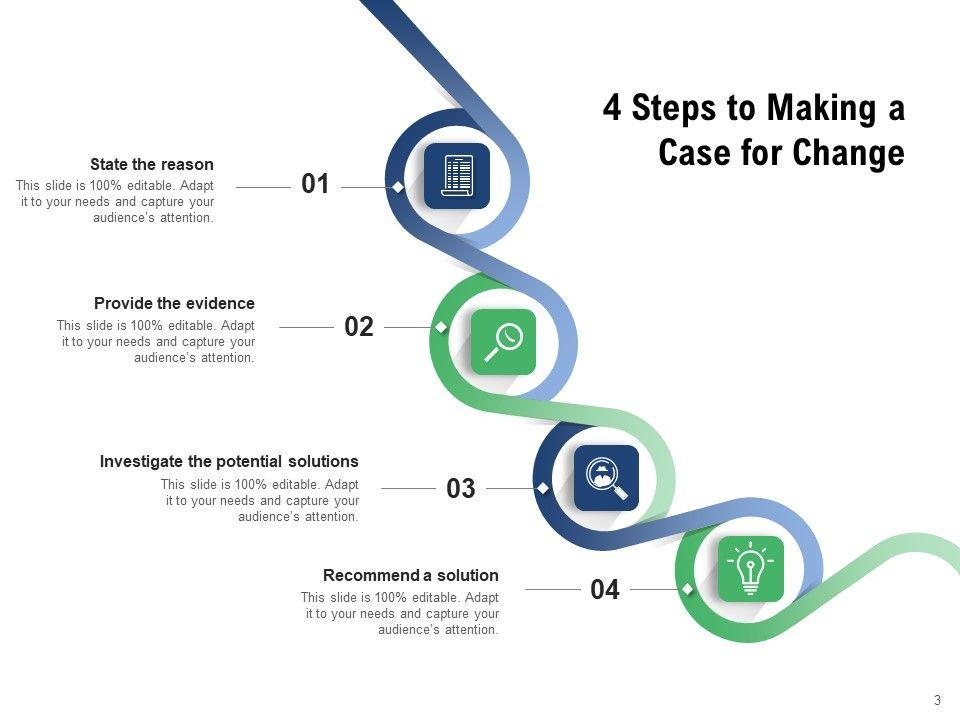 4 Steps to Making a Case for Change

State the reason
This slide is 100% editable. Adapt it to your needs and capture your audience's attention.

01

Provide the evidence
This slide is 100% editable. Adapt it to your needs and capture your audience's attention.

02

Investigate the potential solutions
This slide is 100% editable. Adapt it to your needs and capture your audience's attention.

03

Recommend a solution
This slide is 100% editable. Adapt it to your needs and capture your audience's attention.

04

3